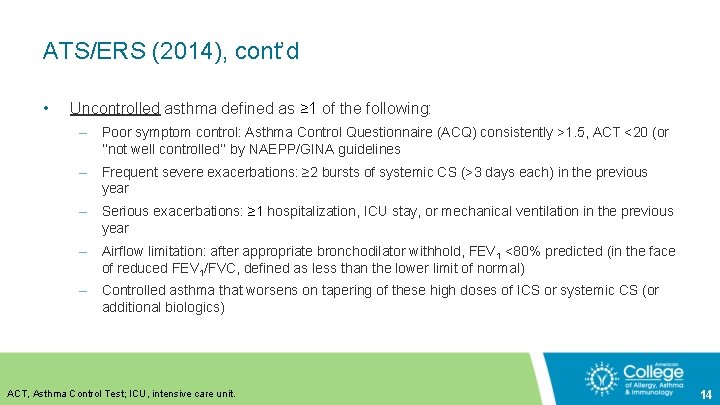 ATS/ERS (2014), cont'd

• Uncontrolled asthma defined as ≥1 of the following:

– Poor symptom control: Asthma Control Questionnaire (ACQ) consistently >1.5, ACT <20 (or "not well controlled" by NAEPP/GINA guidelines

– Frequent severe exacerbations: ≥2 bursts of systemic CS (>3 days each) in the previous year

– Serious exacerbations: ≥1 hospitalization, ICU stay, or mechanical ventilation in the previous year

– Airflow limitation: after appropriate bronchodilator withhold, $FEV_1$ <80% predicted (in the face of reduced $FEV_1$/FVC, defined as less than the lower limit of normal)

– Controlled asthma that worsens on tapering of these high doses of ICS or systemic CS (or additional biologics)

ACT, Asthma Control Test; ICU, intensive care unit.

American College of Allergy, Asthma & Immunology

14